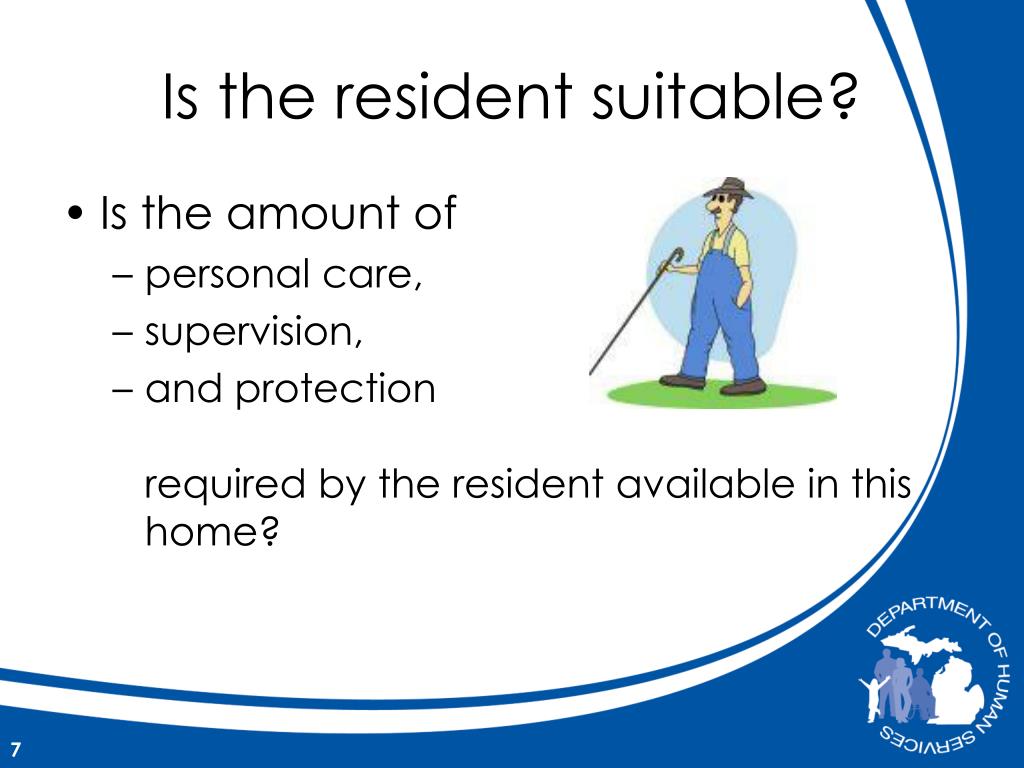 Is the resident suitable?

• Is the amount of
– personal care,
– supervision,
– and protection

required by the resident available in this home?

DEPARTMENT OF HUMAN SERVICES

7